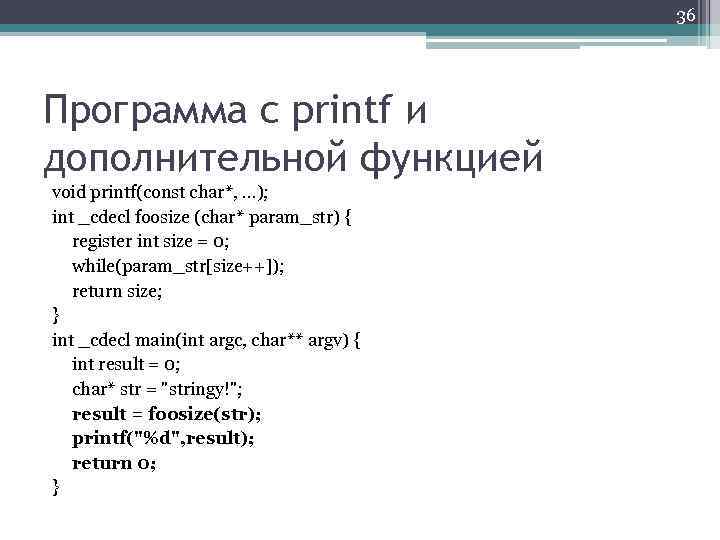 36

Программа с printf и дополнительной функцией

void printf(const char*, ...);
int _cdecl foosize (char* param_str) {
register int size = 0;
while(param_str[size++]);
return size;
}
int _cdecl main(int argc, char** argv) {
int result = 0;
char* str = "stringy!";
result = foosize(str);
printf("%d",result);
return 0;
}